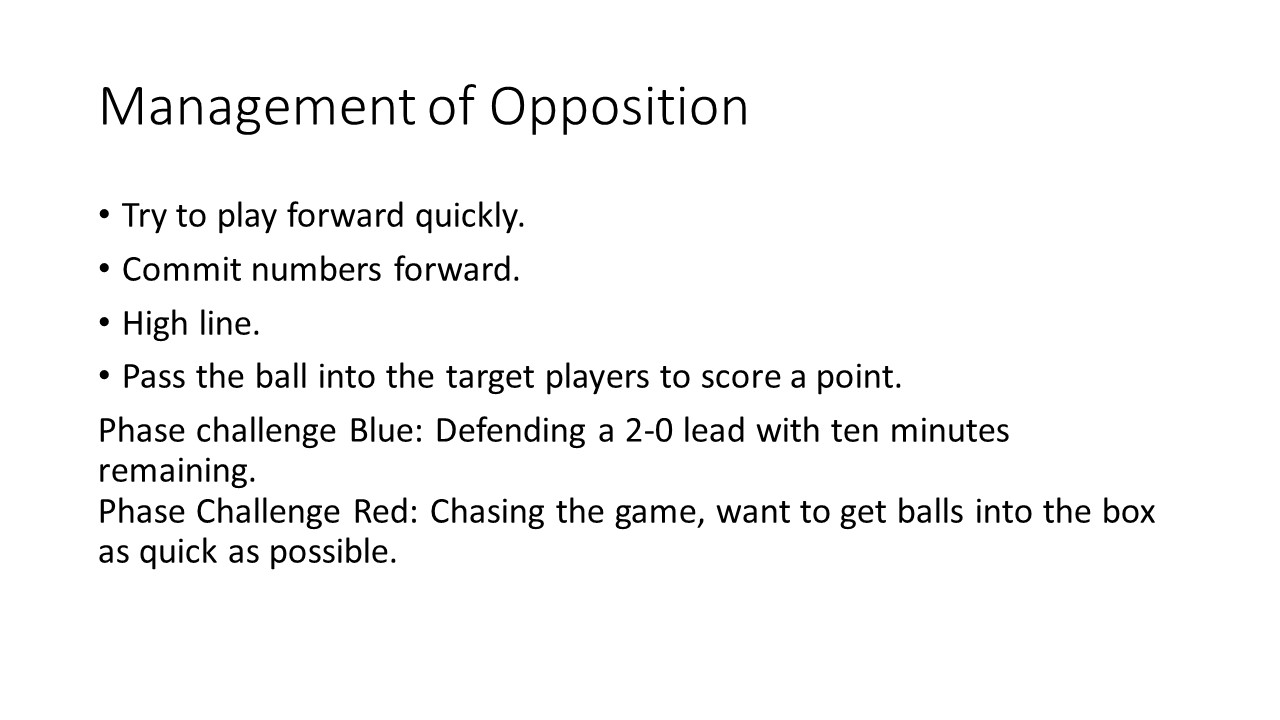 Management of Opposition

• Try to play forward quickly.
• Commit numbers forward.
• High line.
• Pass the ball into the target players to score a point.

Phase challenge Blue: Defending a 2-0 lead with ten minutes remaining.
Phase Challenge Red: Chasing the game, want to get balls into the box as quick as possible.